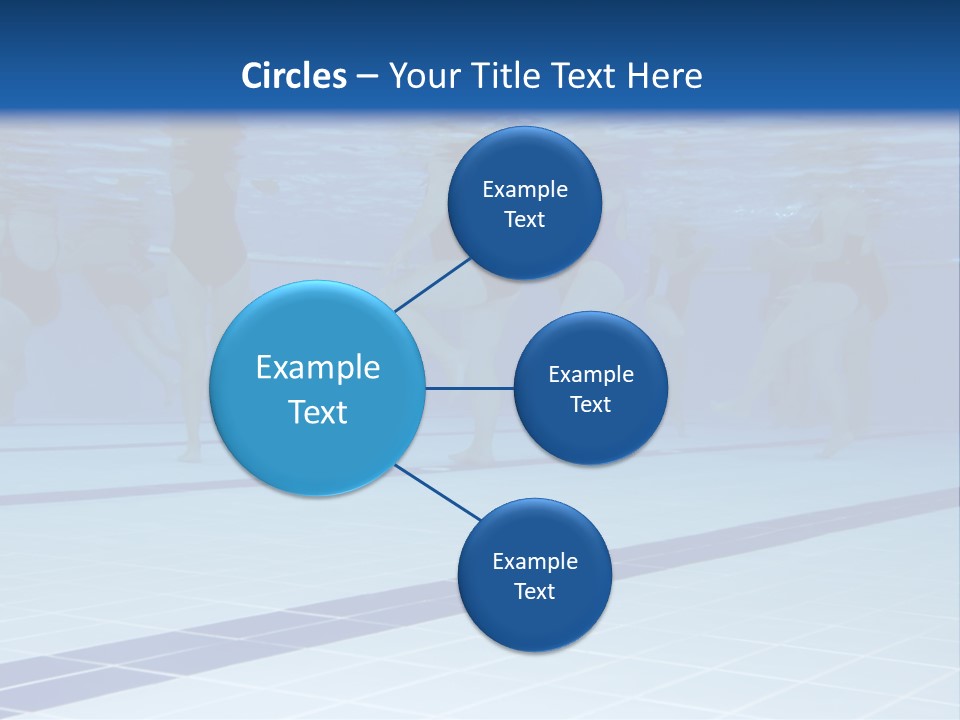 Circles – Your Title Text Here

Example Text

Example Text

Example Text

Example Text